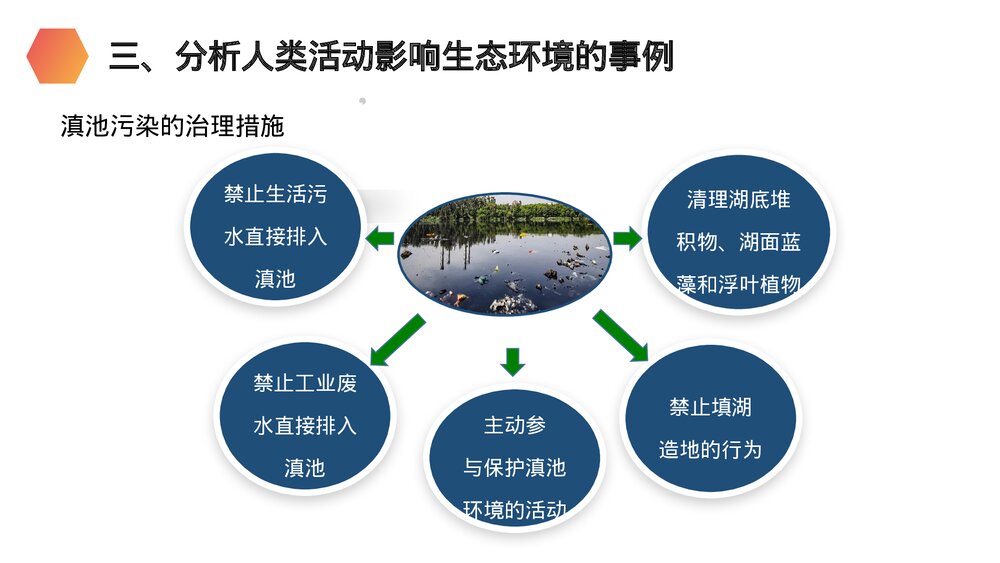 三、分析人类活动影响生态环境的事例

滇池污染的治理措施

禁止生活污水直接排入滇池

清理湖底堆积物、湖面蓝藻和浮叶植物

禁止工业废水直接排入滇池

主动参与保护滇池环境的活动

禁止填湖造地的行为